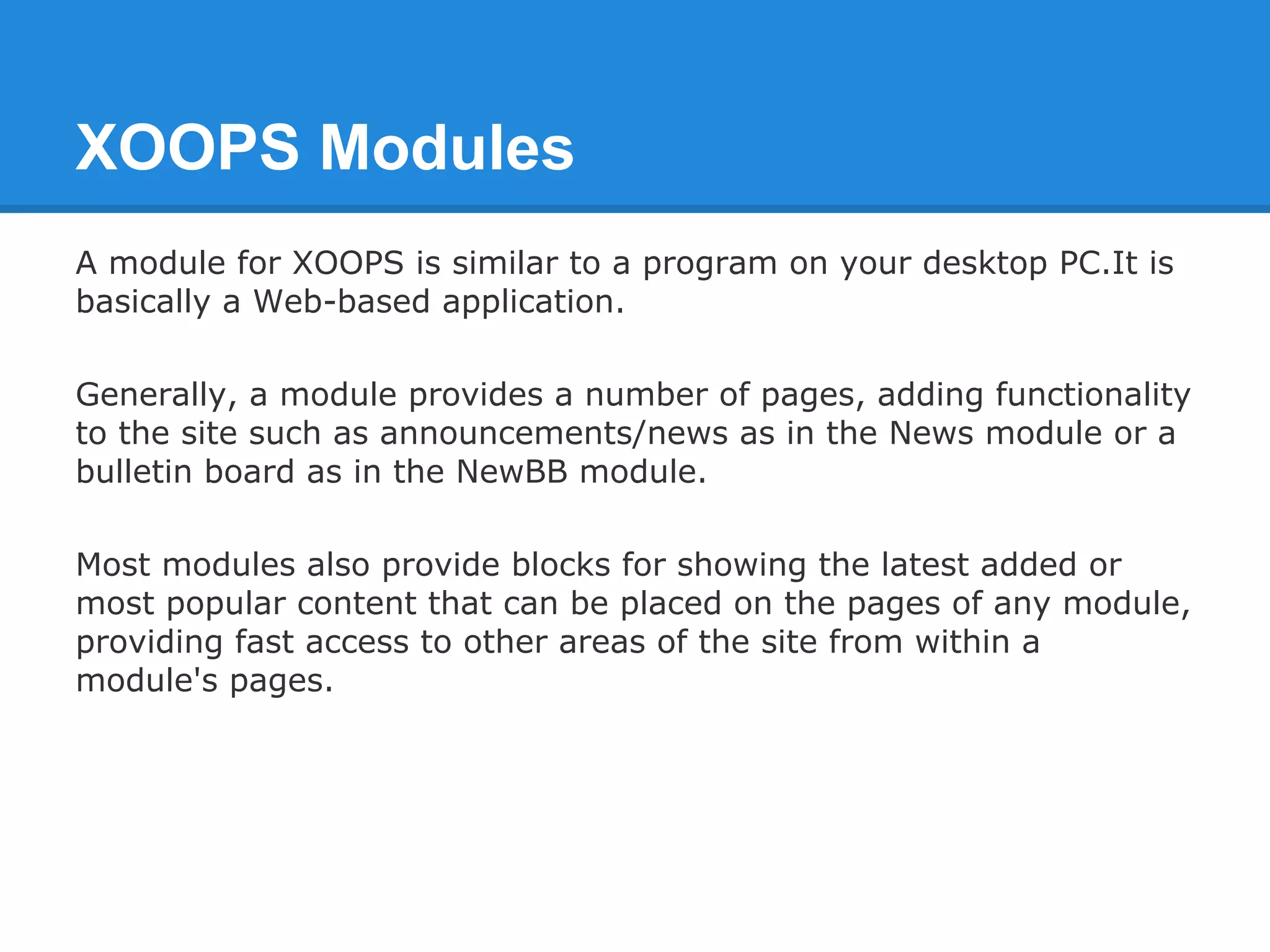 XOOPS Modules

A module for XOOPS is similar to a program on your desktop PC.It is basically a Web-based application.

Generally, a module provides a number of pages, adding functionality to the site such as announcements/news as in the News module or a bulletin board as in the NewBB module.

Most modules also provide blocks for showing the latest added or most popular content that can be placed on the pages of any module, providing fast access to other areas of the site from within a module's pages.